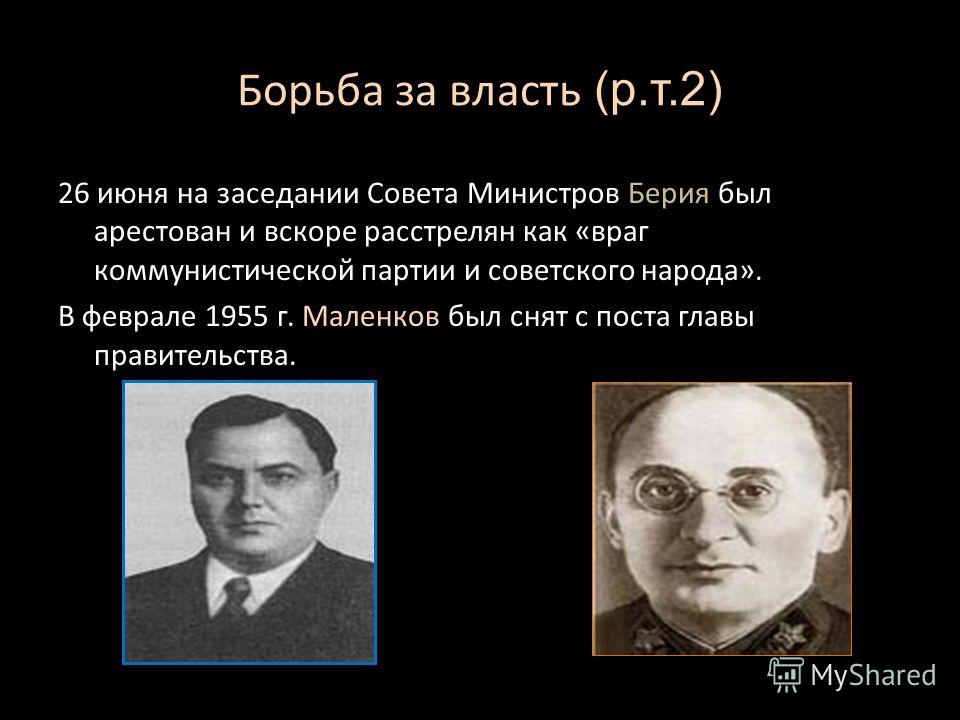 Борьба за власть (р.т.2)

26 июня на заседании Совета Министров Берия был арестован и вскоре расстрелян как «враг коммунистической партии и советского народа».

В феврале 1955 г. Маленков был снят с поста главы правительства.

MyShared